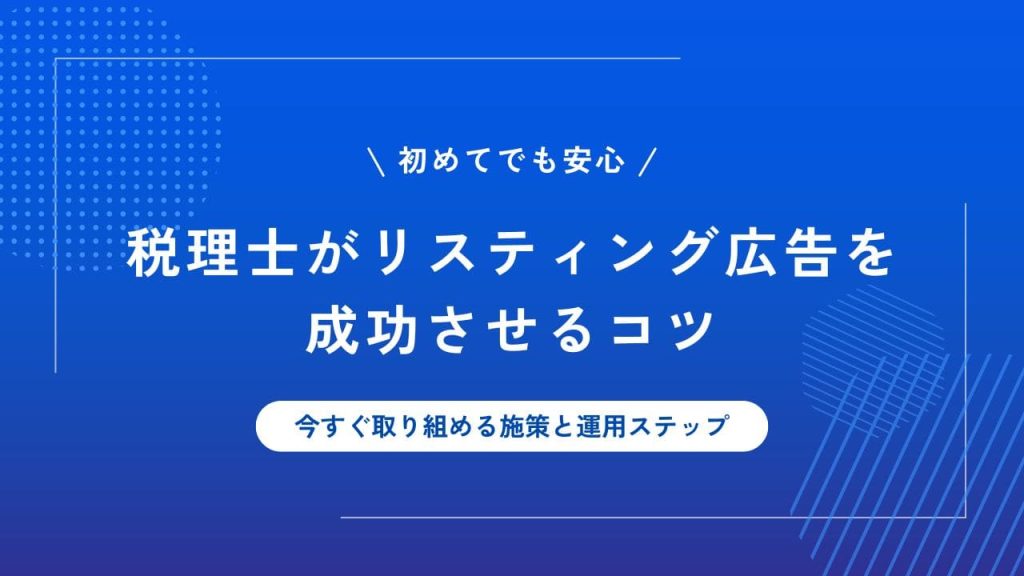 \ 初めてでも安心 /

税理士がリスティング広告を成功させるコツ

今すぐ取り組める施策と運用ステップ